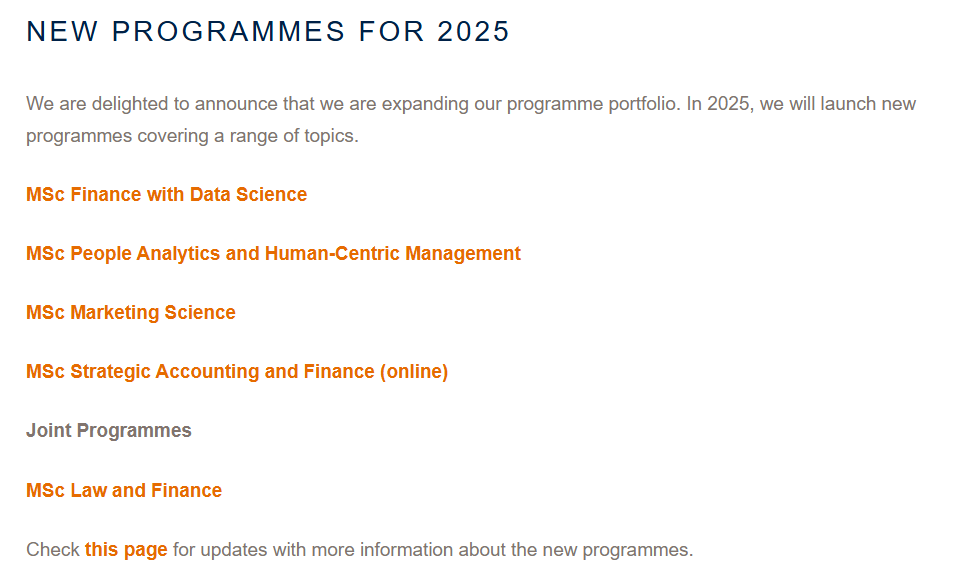 NEW PROGRAMMES FOR 2025

We are delighted to announce that we are expanding our programme portfolio. In 2025, we will launch new programmes covering a range of topics.

MSc Finance with Data Science

MSc People Analytics and Human-Centric Management

MSc Marketing Science

MSc Strategic Accounting and Finance (online)

Joint Programmes

MSc Law and Finance

Check this page for updates with more information about the new programmes.